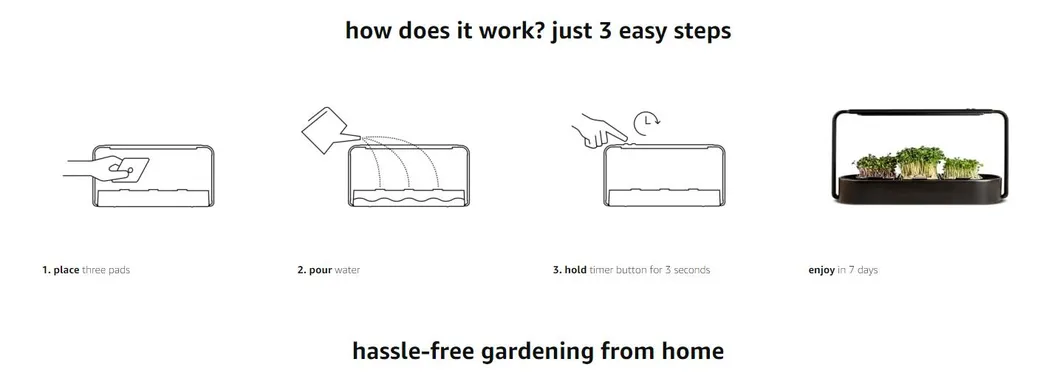 how does it work? just 3 easy steps

1. place three pads

2. pour water

3. hold timer button for 3 seconds

enjoy in 7 days

hassle-free gardening from home